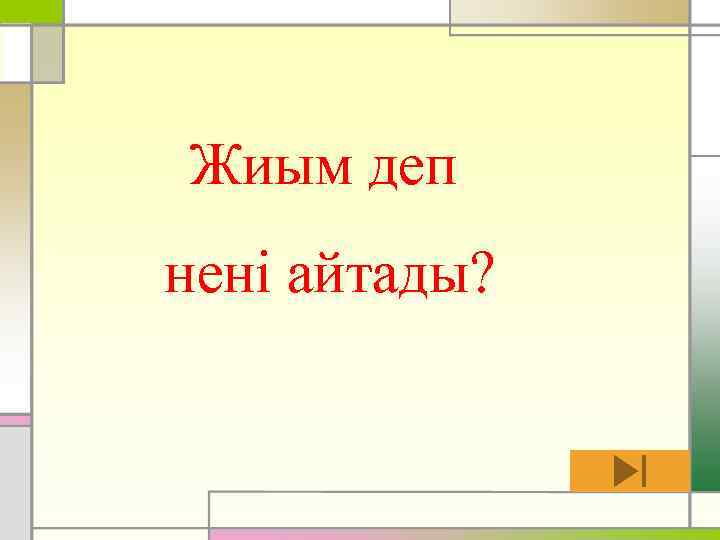 Жиым деп
нені айтады?